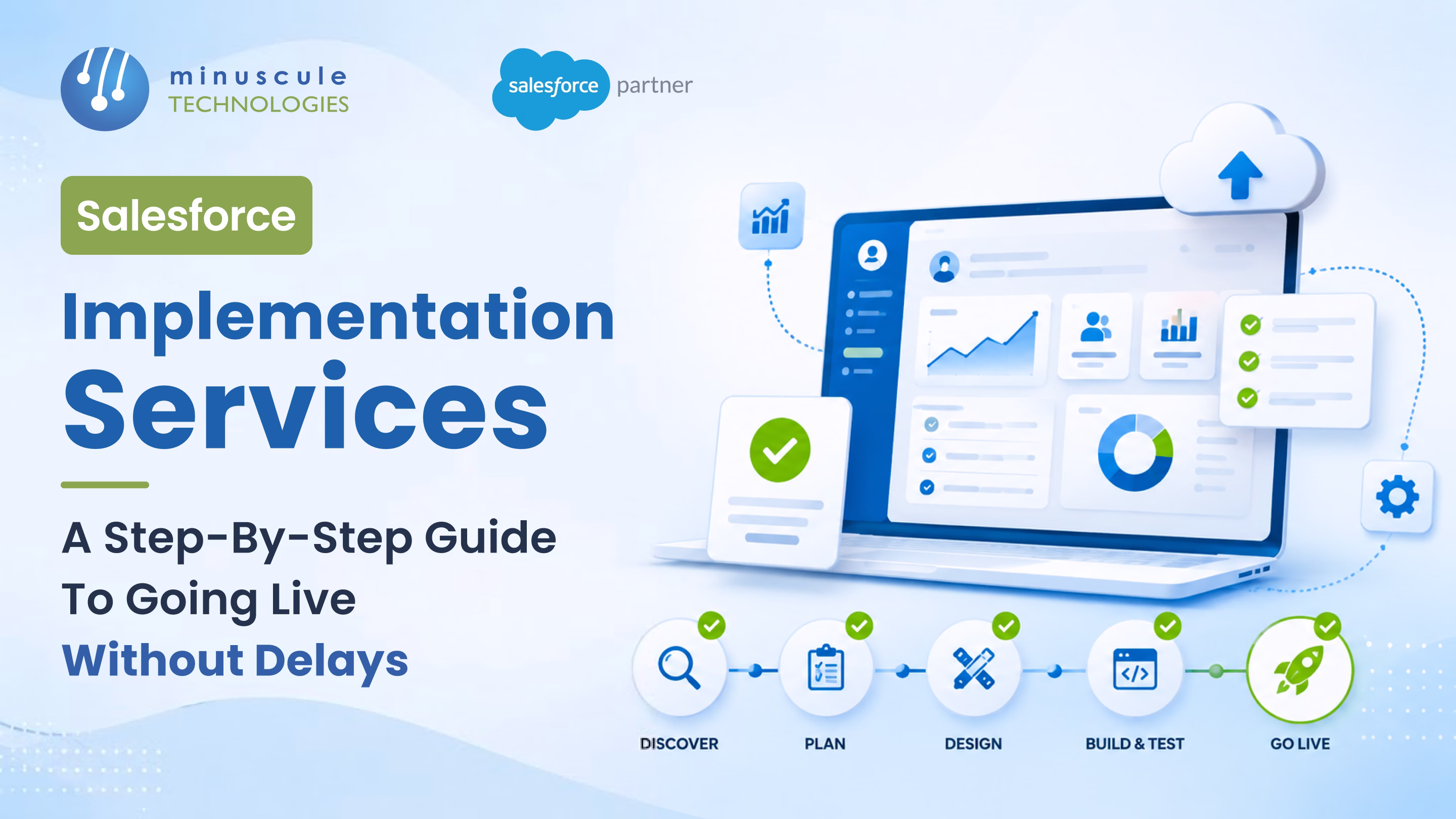 minuscule
TECHNOLOGIES

salesforce partner

Salesforce

Implementation
Services

A Step-By-Step Guide
To Going Live
Without Delays

DISCOVER
PLAN
DESIGN
BUILD & TEST
GO LIVE